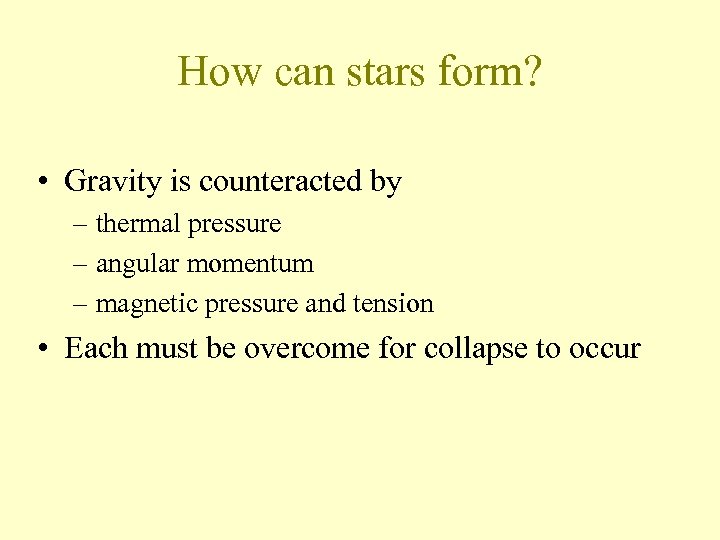 How can stars form?

• Gravity is counteracted by
– thermal pressure
– angular momentum
– magnetic pressure and tension

• Each must be overcome for collapse to occur